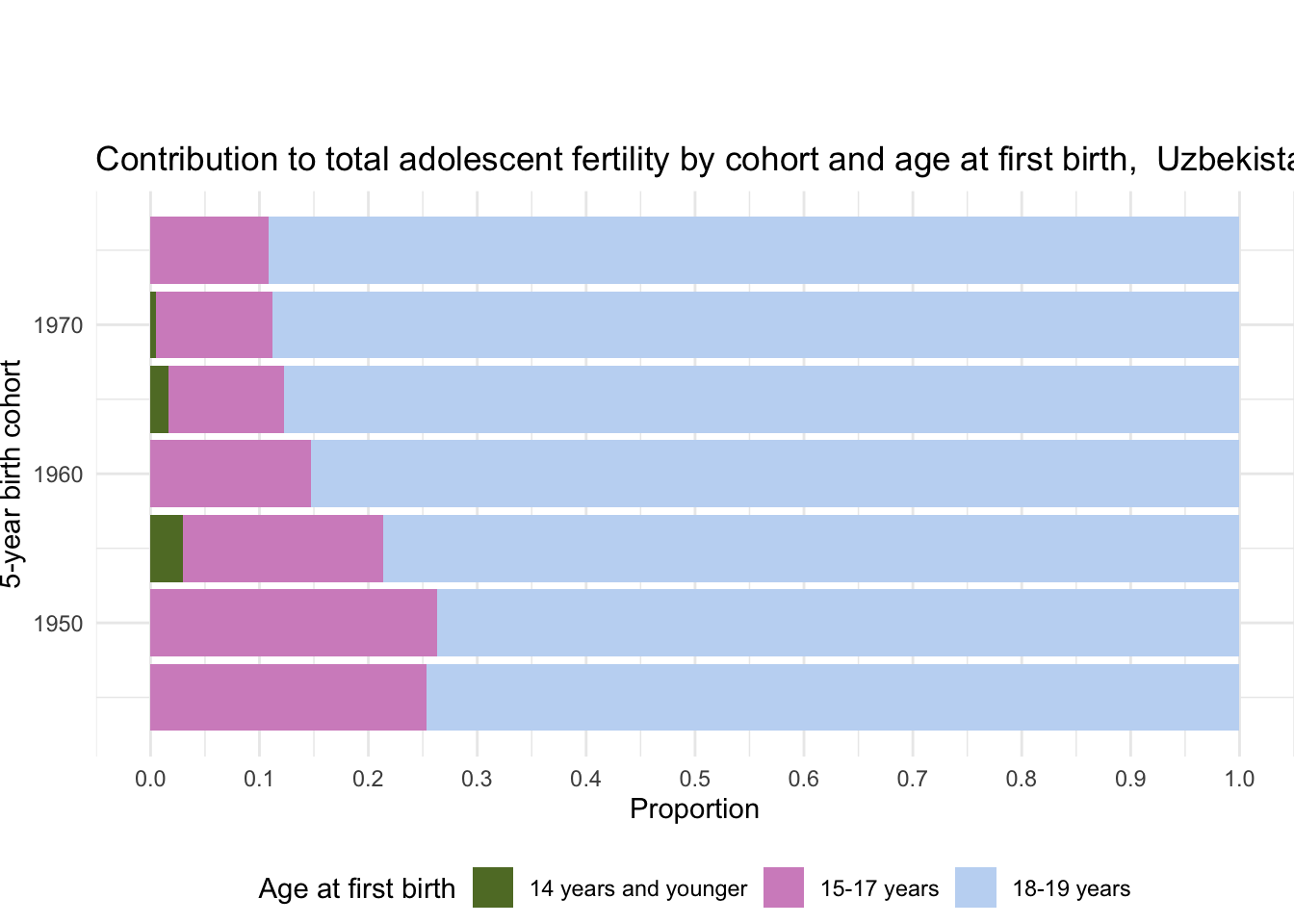 Contribution to total adolescent fertility by cohort and age at first birth, Uzbekista

5-year birth cohort

1970

1960

1950

0.0 0.1 0.2 0.3 0.4 0.5 0.6 0.7 0.8 0.9 1.0

Proportion

Age at first birth 14 years and younger 15-17 years 18-19 years